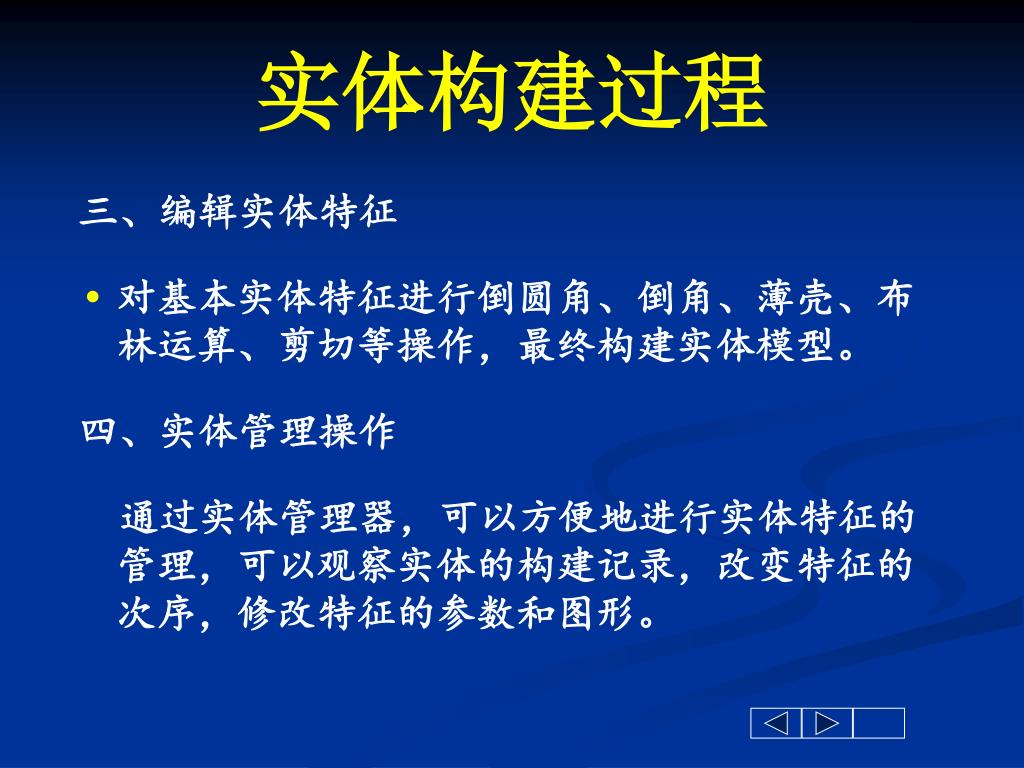 实体构建过程

三、编辑实体特征

• 对基本实体特征进行倒圆角、倒角、薄壳、布林运算、剪切等操作，最终构建实体模型。

四、实体管理操作

通过实体管理器，可以方便地进行实体特征的管理，可以观察实体的构建记录，改变特征的次序，修改特征的参数和图形。